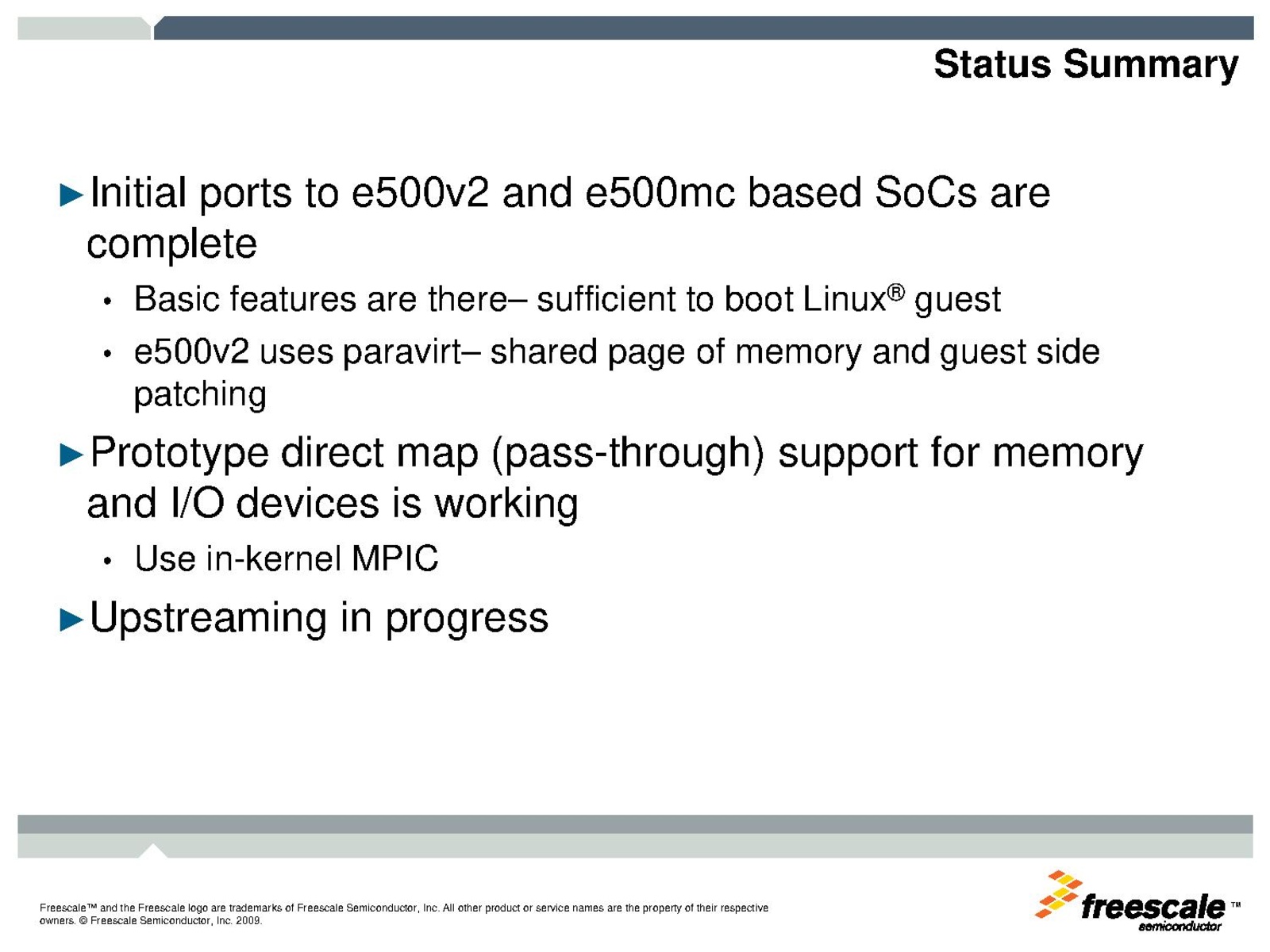 Status Summary

►Initial ports to e500v2 and e500mc based SoCs are complete

• Basic features are there– sufficient to boot Linux® guest

• e500v2 uses paravirt– shared page of memory and guest side patching

►Prototype direct map (pass-through) support for memory and I/O devices is working

• Use in-kernel MPIC

►Upstreaming in progress

Freescale™ and the Freescale logo are trademarks of Freescale Semiconductor, Inc. All other product or service names are the property of their respective owners. © Freescale Semiconductor, Inc. 2009.

freescale™ semiconductor